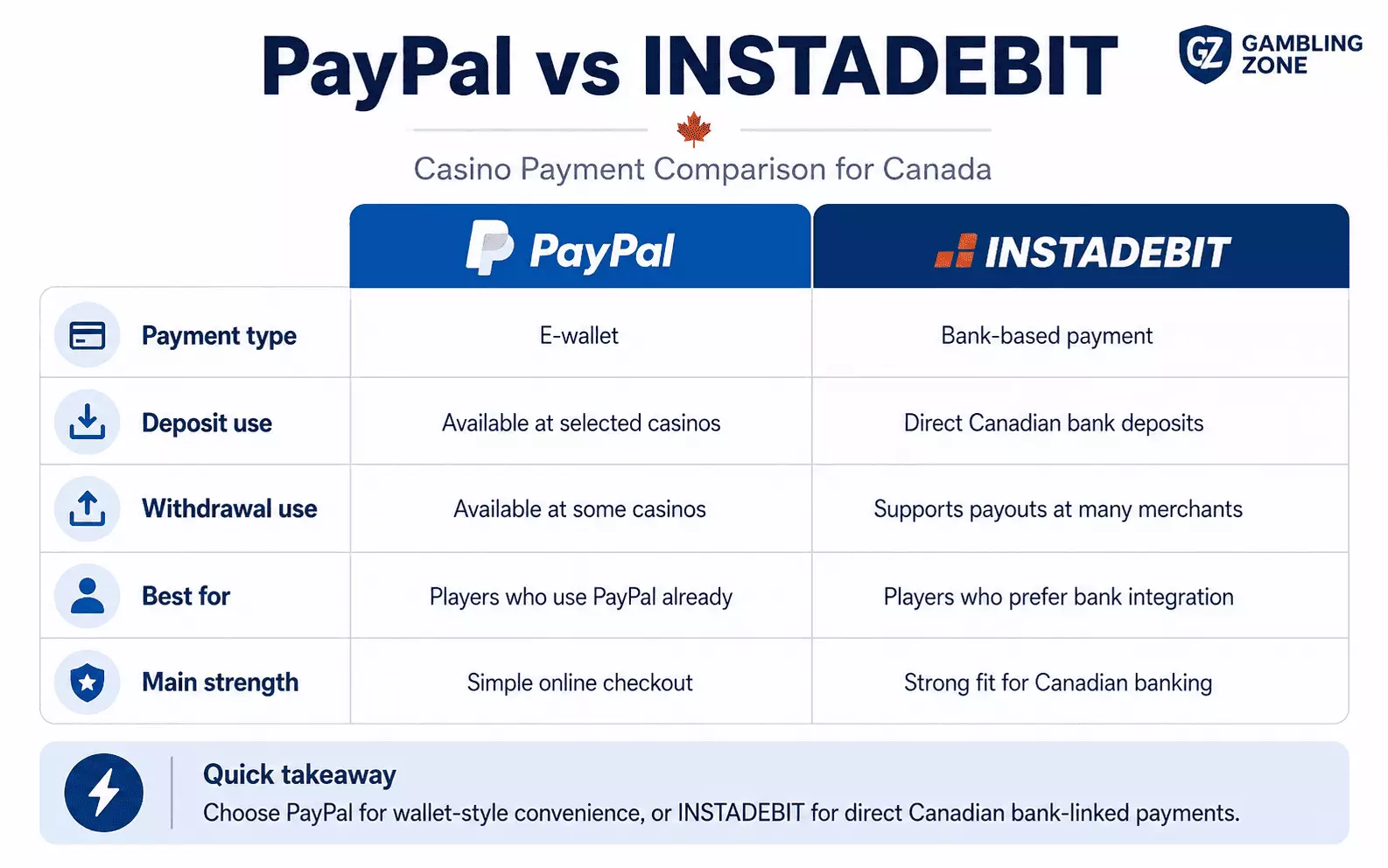 PayPal vs INSTADEBIT

GZ GAMBLING ZONE

Casino Payment Comparison for Canada

| | PayPal | INSTADEBIT |
|---|---|---|
| Payment type | E-wallet | Bank-based payment |
| Deposit use | Available at selected casinos | Direct Canadian bank deposits |
| Withdrawal use | Available at some casinos | Supports payouts at many merchants |
| Best for | Players who use PayPal already | Players who prefer bank integration |
| Main strength | Simple online checkout | Strong fit for Canadian banking |

Quick takeaway
Choose PayPal for wallet-style convenience, or INSTADEBIT for direct Canadian bank-linked payments.